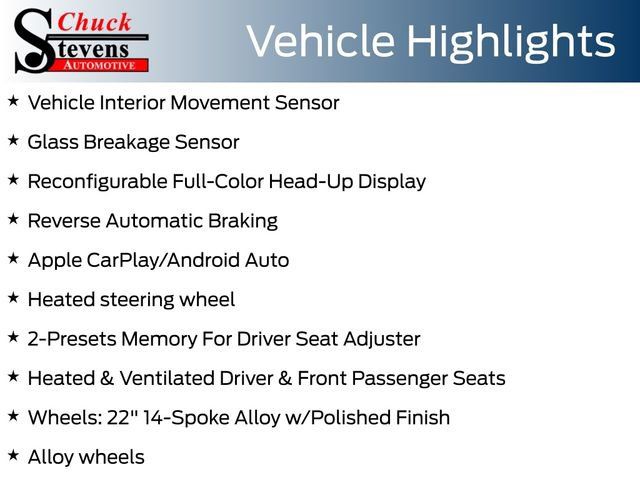 Chuck
Stevens
AUTOMOTIVE

Vehicle Highlights

★ Vehicle Interior Movement Sensor

★ Glass Breakage Sensor

★ Reconfigurable Full-Color Head-Up Display

★ Reverse Automatic Braking

★ Apple CarPlay/Android Auto

★ Heated steering wheel

★ 2-Presets Memory For Driver Seat Adjuster

★ Heated & Ventilated Driver & Front Passenger Seats

★ Wheels: 22" 14-Spoke Alloy w/Polished Finish

★ Alloy wheels